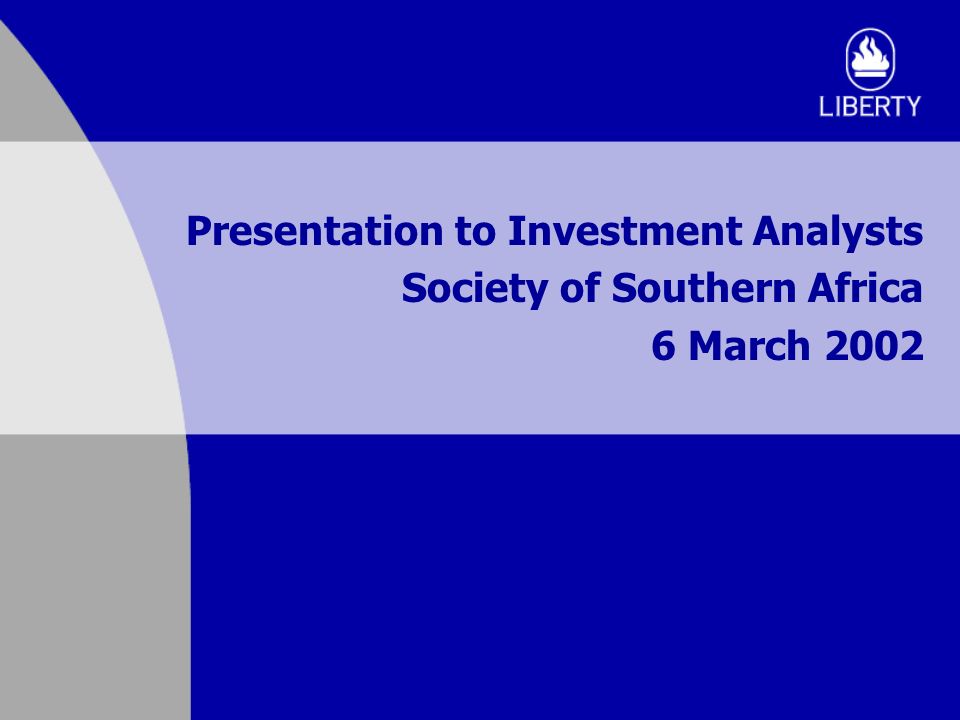 LIBERTY

Presentation to Investment Analysts Society of Southern Africa
6 March 2002